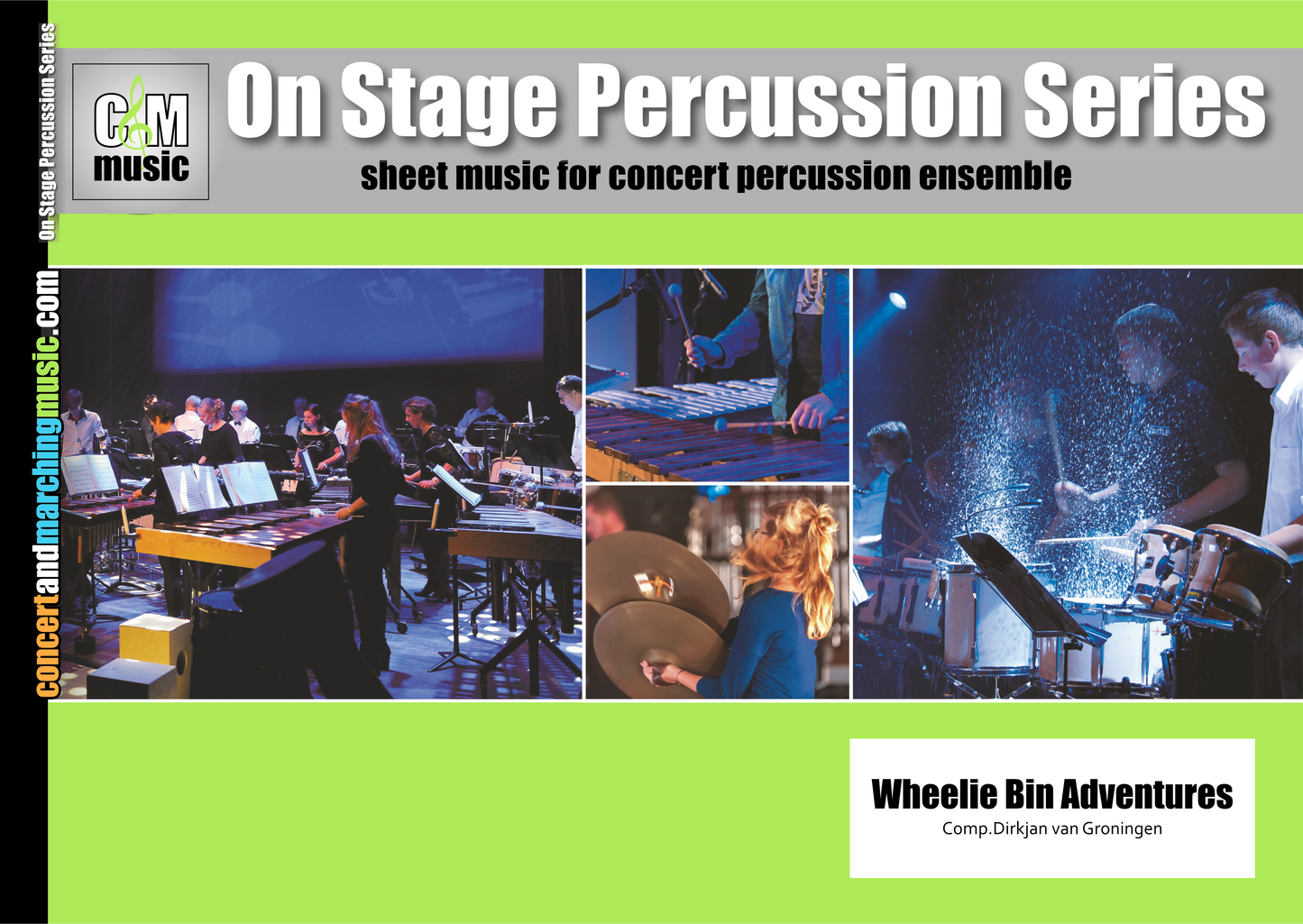 On Stage Percussion Series

concertandmarchingmusic.com

C&M music

On Stage Percussion Series

sheet music for concert percussion ensemble

Wheelie Bin Adventures

Comp.Dirkjan van Groningen